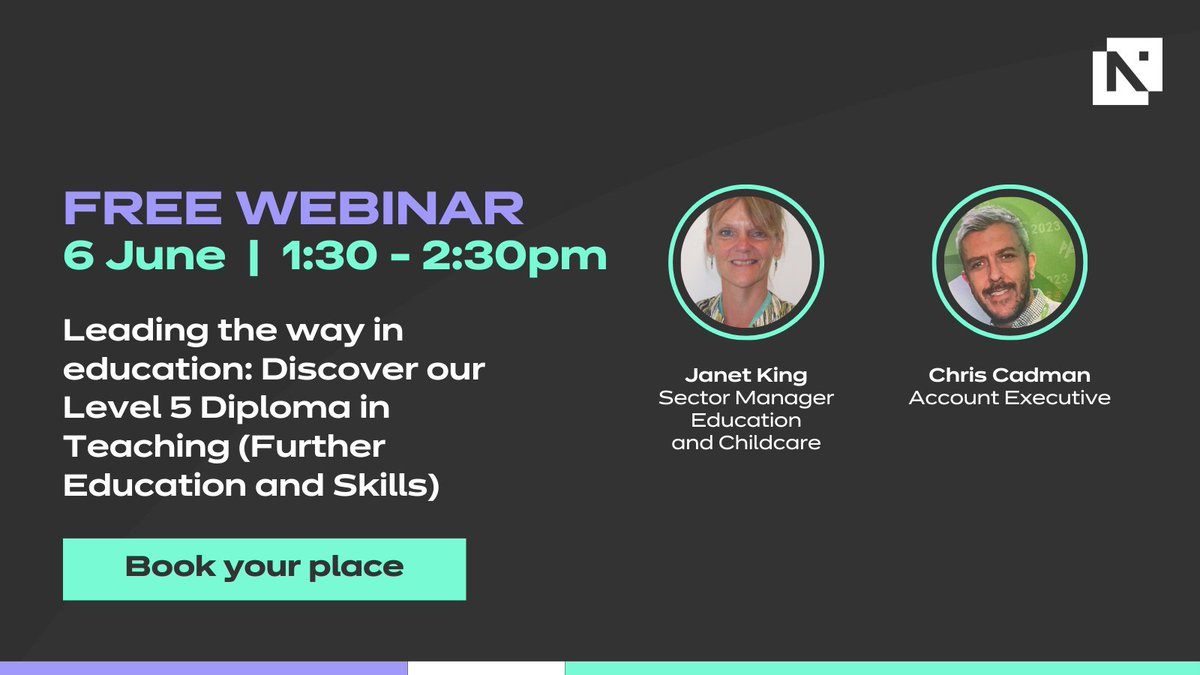 FREE WEBINAR
6 June | 1:30 - 2:30pm

Leading the way in education: Discover our Level 5 Diploma in Teaching (Further Education and Skills)

Book your place

Janet King
Sector Manager Education and Childcare

Chris Cadman
Account Executive